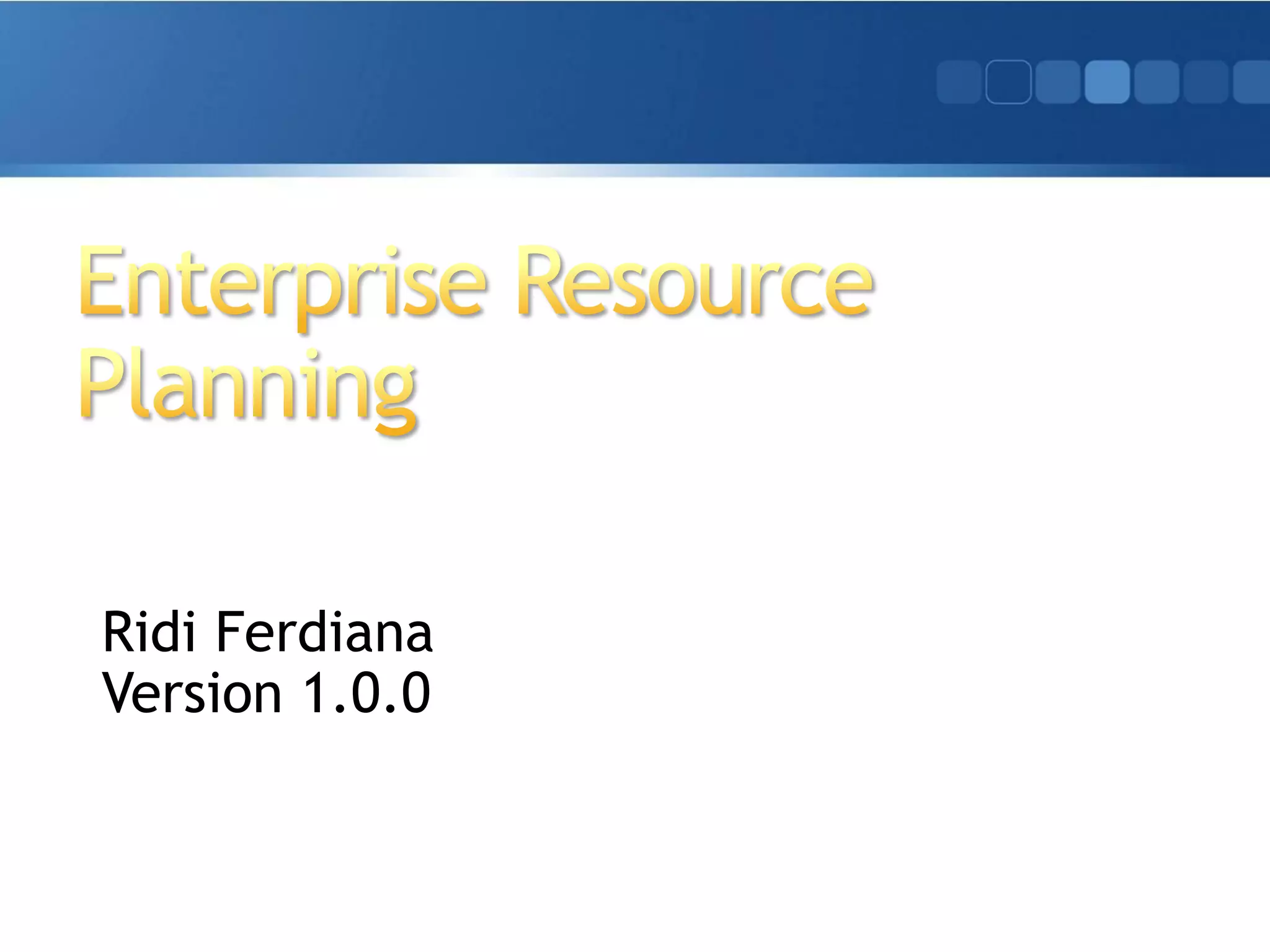 Enterprise Resource Planning

Ridi Ferdiana
Version 1.0.0